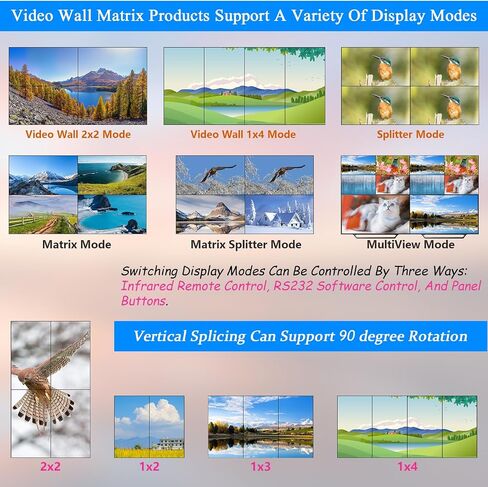 Video Wall Matrix Products Support A Variety Of Display Modes

Video Wall 2x2 Mode

Video Wall 1x4 Mode

Splitter Mode

Matrix Mode

Matrix Splitter Mode

MultiView Mode

Switching Display Modes Can Be Controlled By Three Ways: Infrared Remote Control, RS232 Software Control, And Panel Buttons.

Vertical Splicing Can Support 90 degree Rotation

2x2

1x2

1x3

1x4